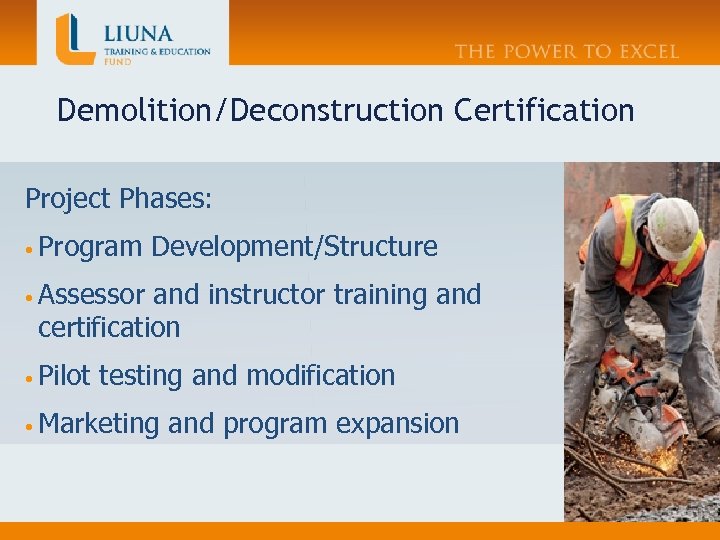 LIUNA
TRAINING & EDUCATION FUND

THE POWER TO EXCEL

Demolition/Deconstruction Certification

Project Phases:

• Program Development/Structure

• Assessor and instructor training and certification

• Pilot testing and modification

• Marketing and program expansion